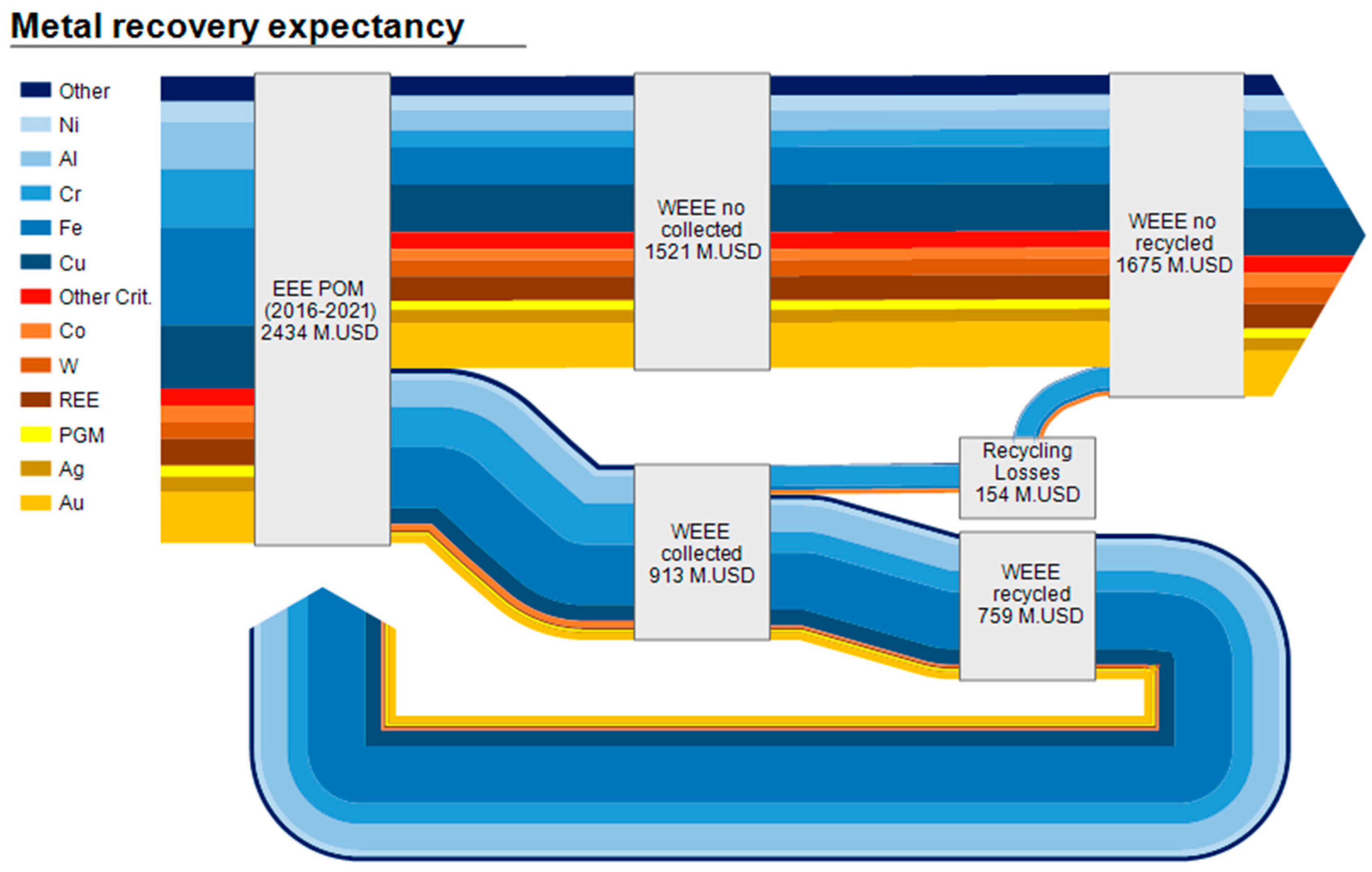 Metal recovery expectancy

Other
Ni
Al
Cr
Fe
Cu
Other Crit.
Co
W
REE
PGM
Ag
Au

EEE POM (2016-2021) 2434 M.USD

WEEE no collected 1521 M.USD

WEEE no recycled 1675 M.USD

Recycling Losses 154 M.USD

WEEE collected 913 M.USD

WEEE recycled 759 M.USD